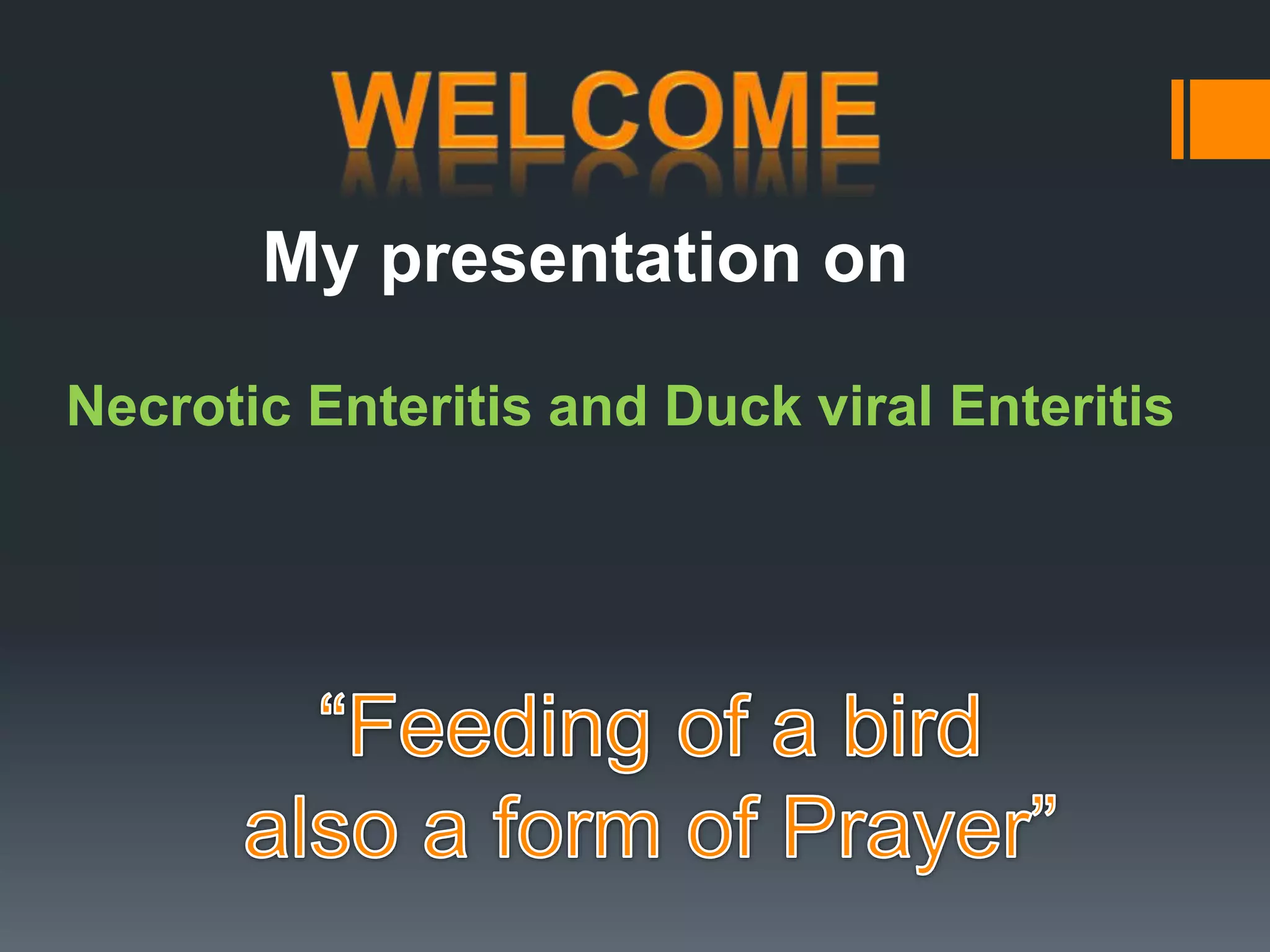 WELCOME

My presentation on

Necrotic Enteritis and Duck viral Enteritis

“Feeding of a bird also a form of Prayer”